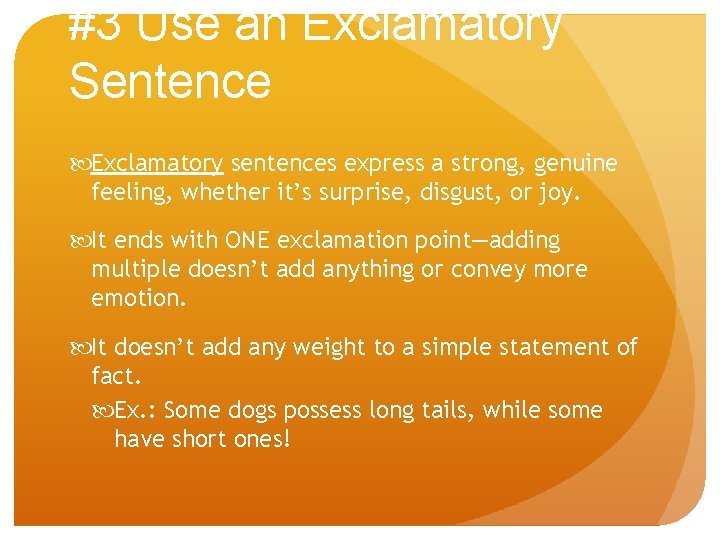 #3 Use an Exclamatory Sentence

Exclamatory sentences express a strong, genuine feeling, whether it’s surprise, disgust, or joy.

It ends with ONE exclamation point—adding multiple doesn’t add anything or convey more emotion.

It doesn’t add any weight to a simple statement of fact.

Ex.: Some dogs possess long tails, while some have short ones!